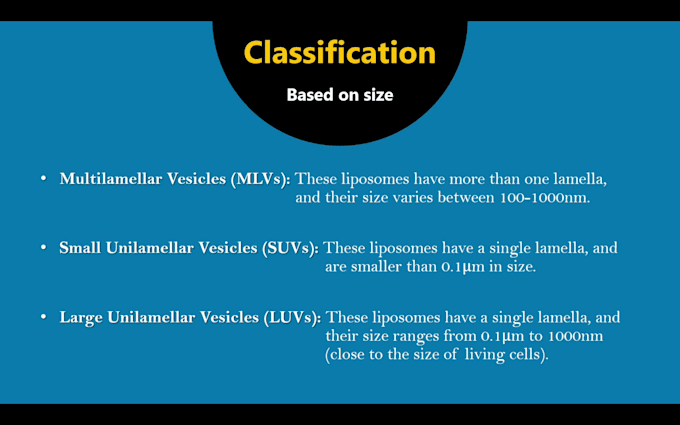 Classification

Based on size

• Multilamellar Vesicles (MLVs): These liposomes have more than one lamella, and their size varies between 100-1000nm.

• Small Unilamellar Vesicles (SUVs): These liposomes have a single lamella, and are smaller than 0.1μm in size.

• Large Unilamellar Vesicles (LUVs): These liposomes have a single lamella, and their size ranges from 0.1μm to 1000nm (close to the size of living cells).